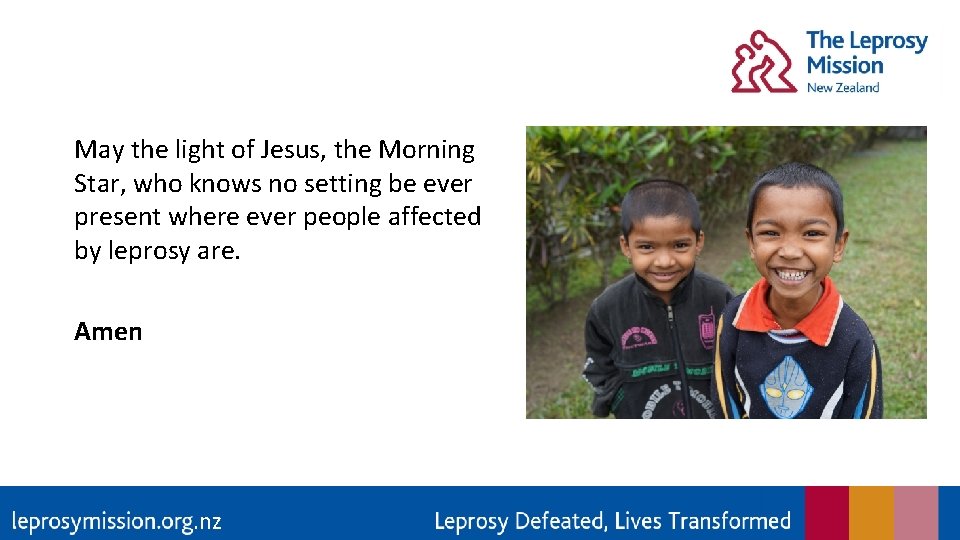 The Leprosy Mission
New Zealand

May the light of Jesus, the Morning Star, who knows no setting be ever present where ever people affected by leprosy are.

Amen

leprosymission.org.nz

Leprosy Defeated, Lives Transformed